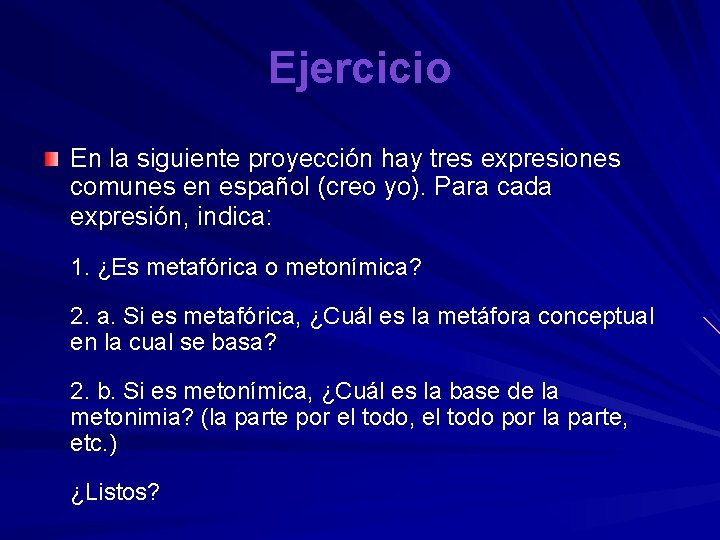 Ejercicio

En la siguiente proyección hay tres expresiones comunes en español (creo yo). Para cada expresión, indica:

1. ¿Es metafórica o metonímica?

2. a. Si es metafórica, ¿Cuál es la metáfora conceptual en la cual se basa?

2. b. Si es metonímica, ¿Cuál es la base de la metonimia? (la parte por el todo, el todo por la parte, etc.)

¿Listos?